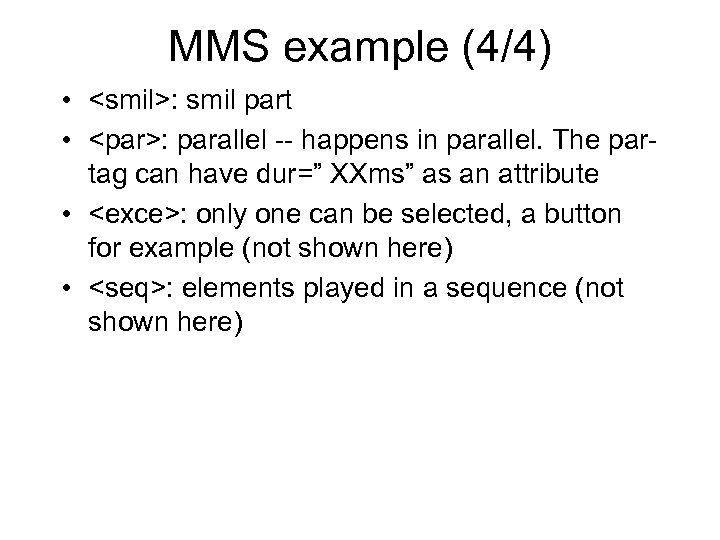 MMS example (4/4)

• <smil>: smil part
• <par>: parallel -- happens in parallel. The par-tag can have dur=” XXms” as an attribute
• <exce>: only one can be selected, a button for example (not shown here)
• <seq>: elements played in a sequence (not shown here)